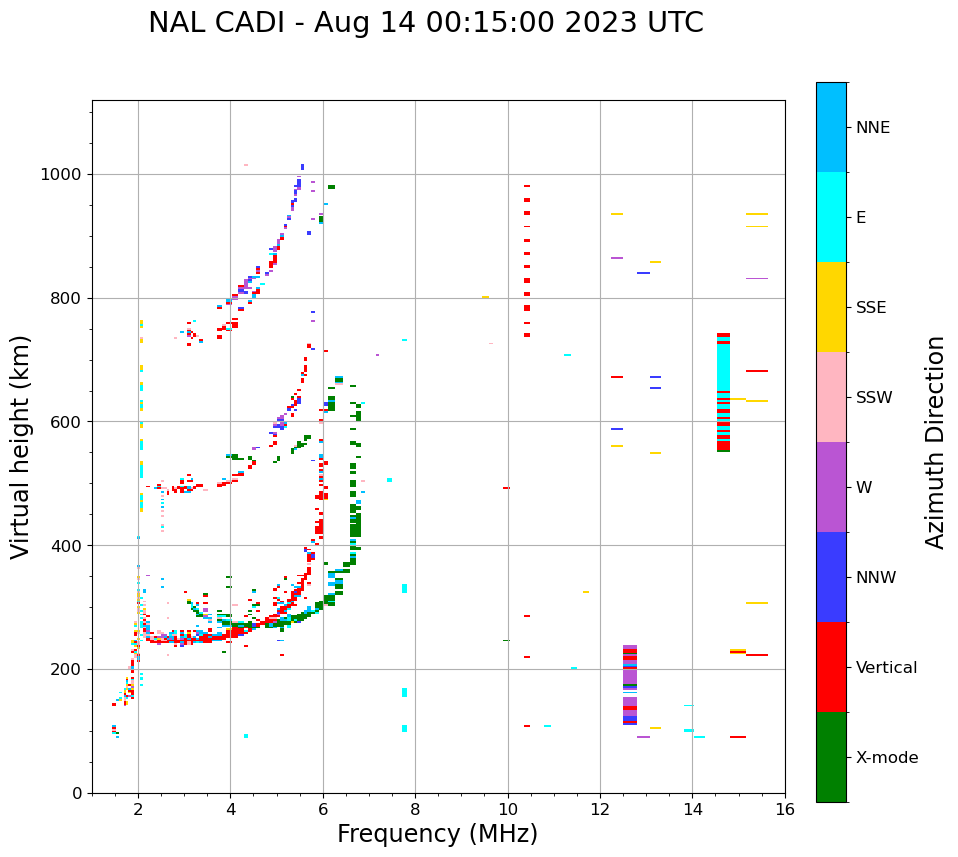 NAL CADI - Aug 14 00:15:00 2023 UTC

Virtual height (km)

1000
800
600
400
200
0

2
4
6
8
10
12
14
16

Frequency (MHz)

NNE
E
SSE
SSW
W
NNW
Vertical
X-mode

Azimuth Direction